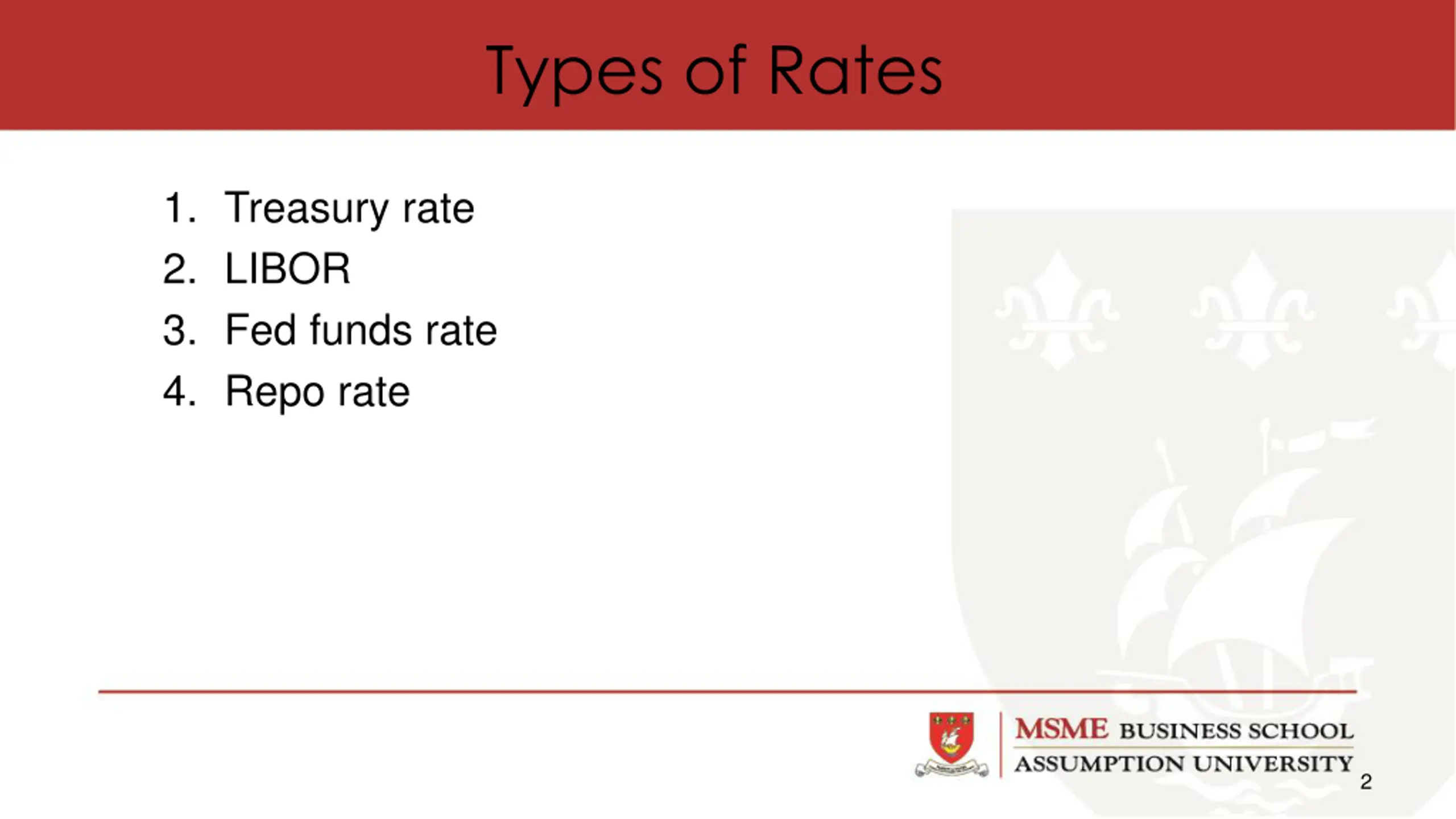 Types of Rates

1. Treasury rate
2. LIBOR
3. Fed funds rate
4. Repo rate

MSME BUSINESS SCHOOL
ASSUMPTION UNIVERSITY

2